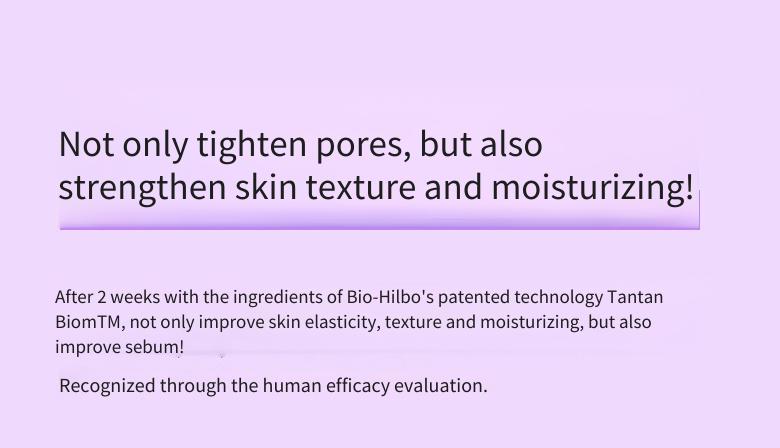 Not only tighten pores, but also strengthen skin texture and moisturizing!

After 2 weeks with the ingredients of Bio-Hilbo's patented technology Tantan BiomTM, not only improve skin elasticity, texture and moisturizing, but also improve sebum!

Recognized through the human efficacy evaluation.